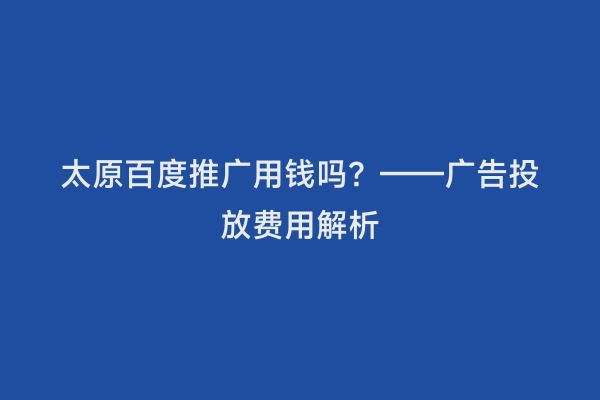 太原百度推广用钱吗？——广告投放费用解析